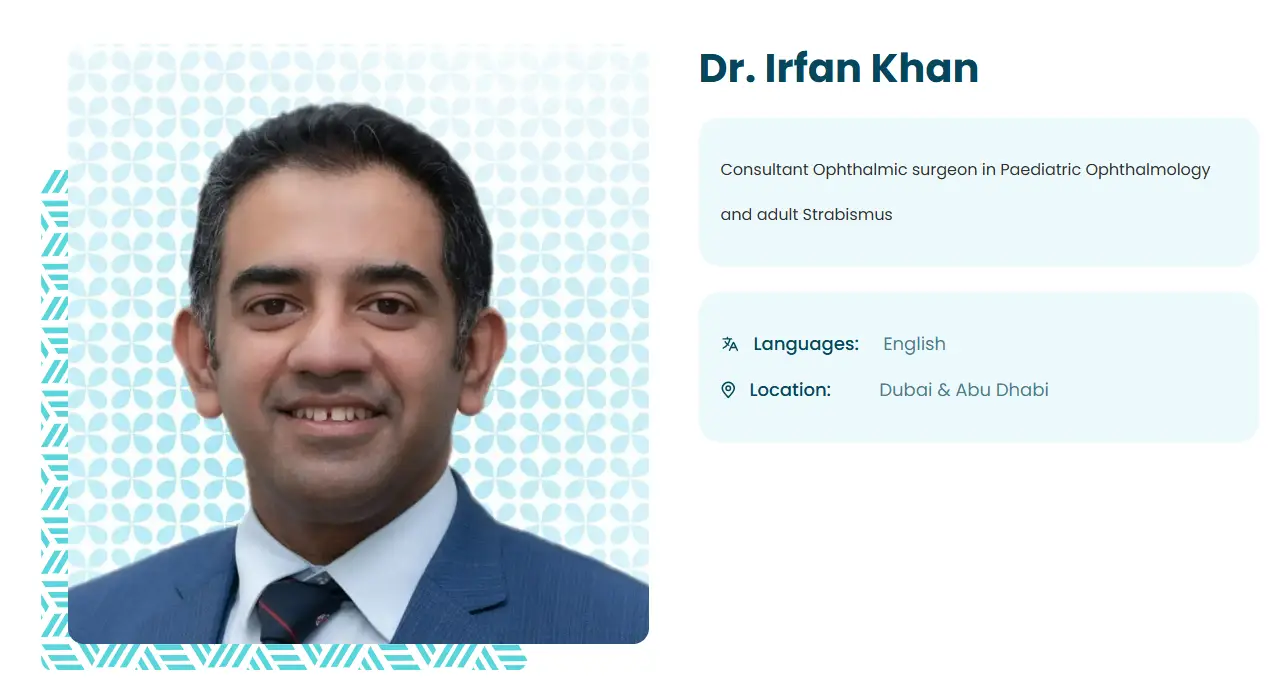 Dr. Irfan Khan

Consultant Ophthalmic surgeon in Paediatric Ophthalmology and adult Strabismus

Languages: English
Location: Dubai & Abu Dhabi